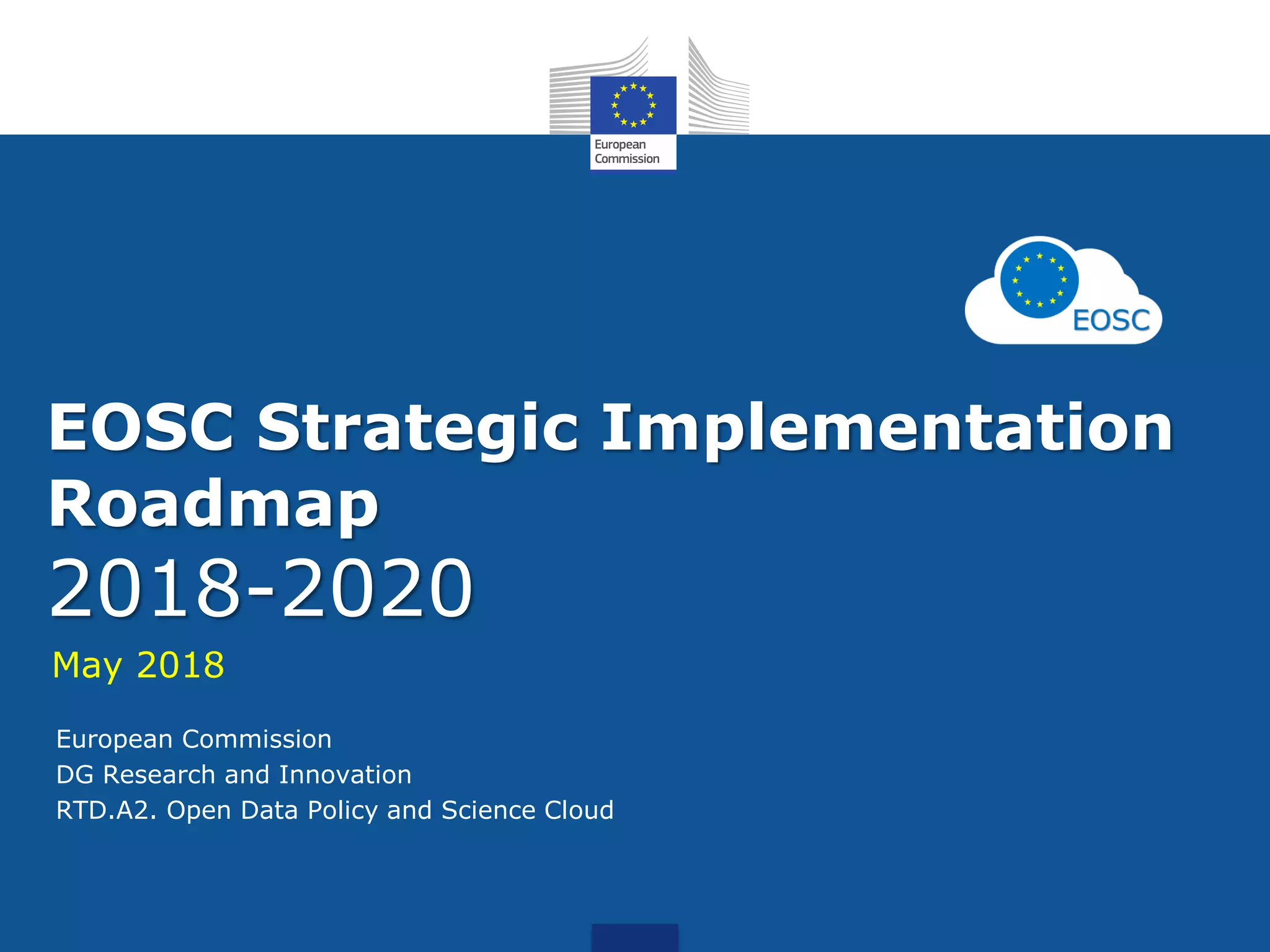 European Commission

EOSC

EOSC Strategic Implementation Roadmap
2018-2020

May 2018

European Commission
DG Research and Innovation
RTD.A2. Open Data Policy and Science Cloud